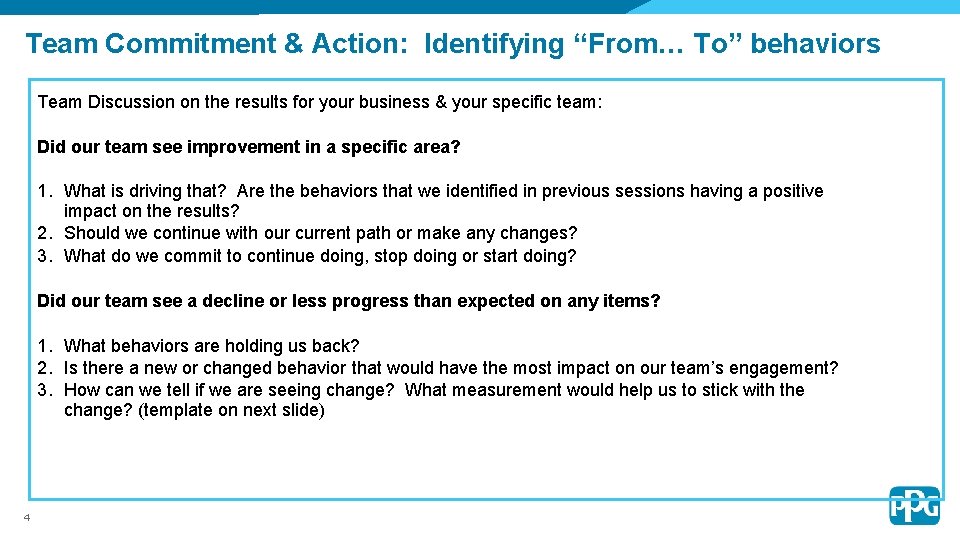 Team Commitment & Action: Identifying “From… To” behaviors

Team Discussion on the results for your business & your specific team:

Did our team see improvement in a specific area?

1. What is driving that? Are the behaviors that we identified in previous sessions having a positive impact on the results?
2. Should we continue with our current path or make any changes?
3. What do we commit to continue doing, stop doing or start doing?

Did our team see a decline or less progress than expected on any items?

1. What behaviors are holding us back?
2. Is there a new or changed behavior that would have the most impact on our team’s engagement?
3. How can we tell if we are seeing change? What measurement would help us to stick with the change? (template on next slide)

4

PPG